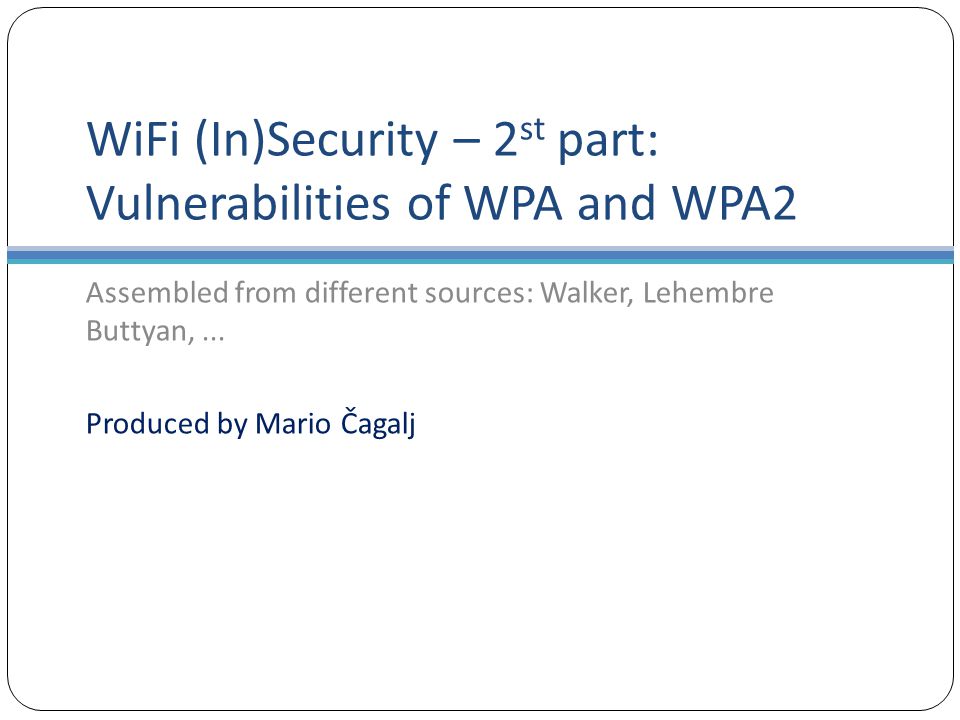 WiFi (In)Security – 2$^{st}$ part: Vulnerabilities of WPA and WPA2

Assembled from different sources: Walker, Lehembre Buttyan, ...

Produced by Mario Čagalj